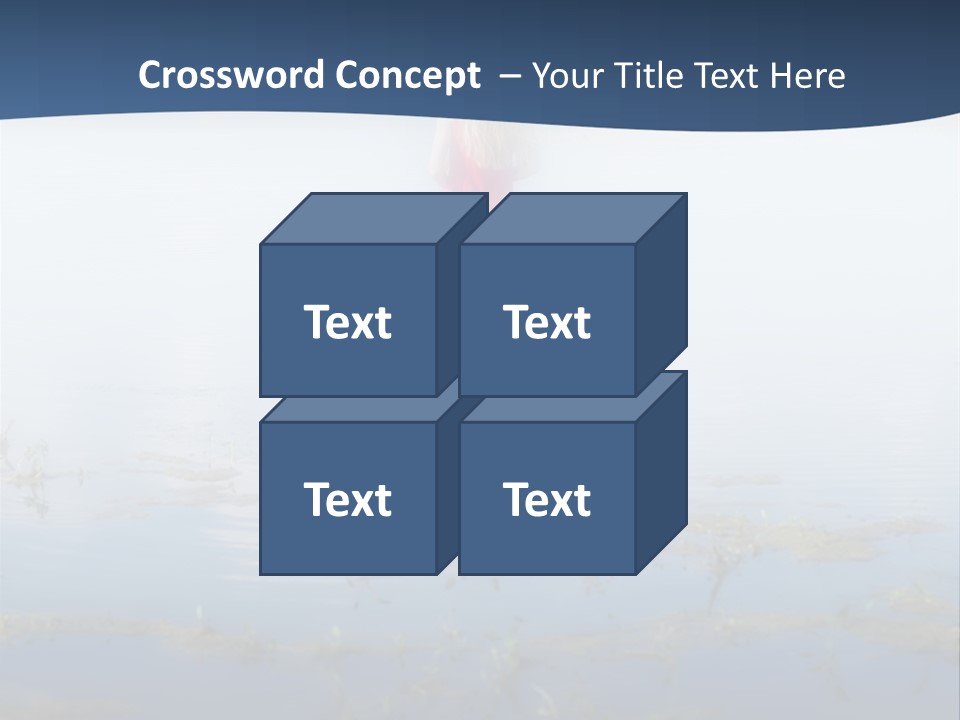 Crossword Concept – Your Title Text Here

Text

Text

Text

Text